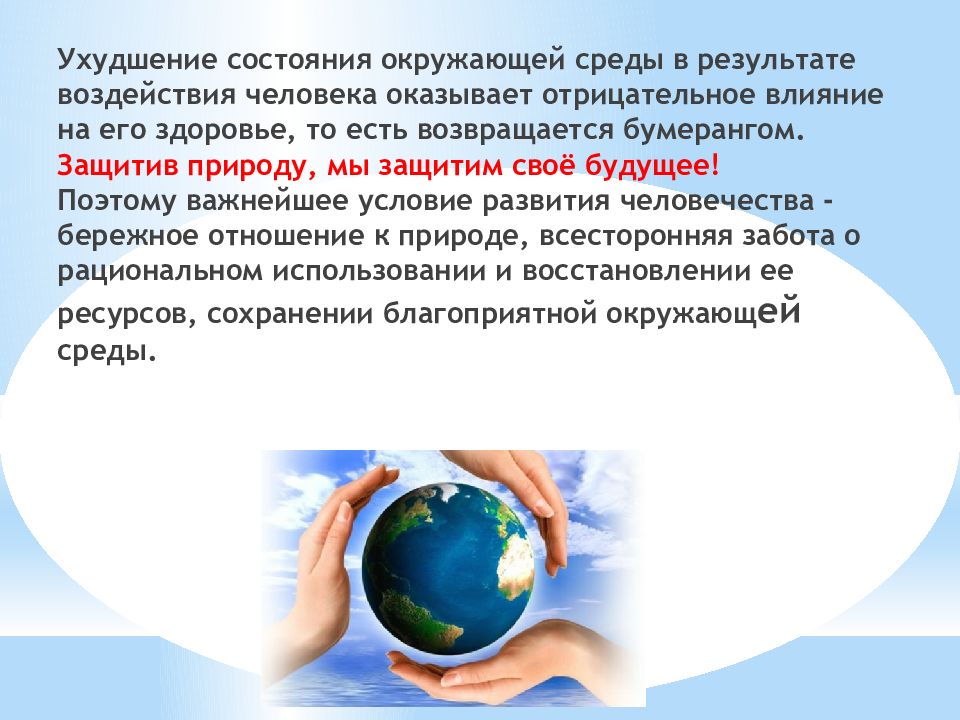 Ухудшение состояния окружающей среды в результате воздействия человека оказывает отрицательное влияние на его здоровье, то есть возвращается бумерангом.
Защитив природу, мы защитим своё будущее!
Поэтому важнейшее условие развития человечества - бережное отношение к природе, всесторонняя забота о рациональном использовании и восстановлении ее ресурсов, сохранении благоприятной окружающей среды.